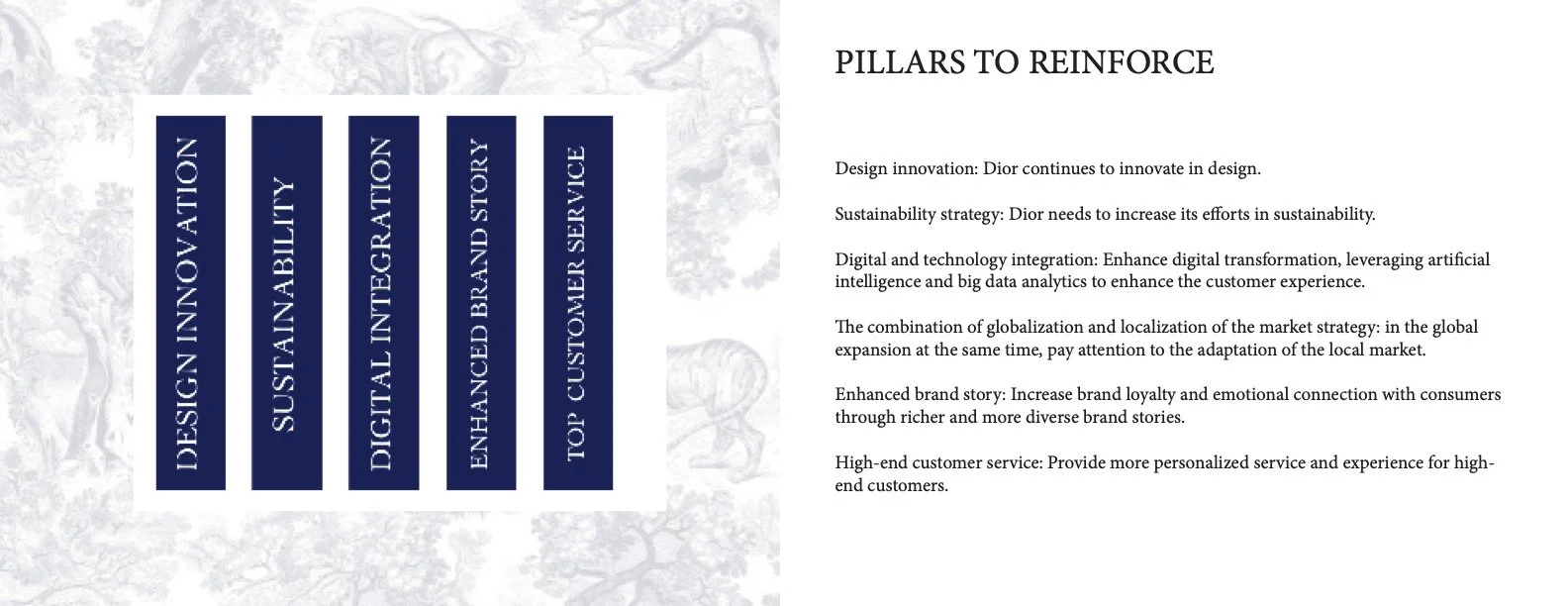 DESIGN INNOVATION

SUSTAINABILITY

DIGITAL INTEGRATION

ENHANCED BRAND STORY

TOP CUSTOMER SERVICE

PILLARS TO REINFORCE

Design innovation: Dior continues to innovate in design.

Sustainability strategy: Dior needs to increase its efforts in sustainability.

Digital and technology integration: Enhance digital transformation, leveraging artificial intelligence and big data analytics to enhance the customer experience.

The combination of globalization and localization of the market strategy: in the global expansion at the same time, pay attention to the adaptation of the local market.

Enhanced brand story: Increase brand loyalty and emotional connection with consumers through richer and more diverse brand stories.

High-end customer service: Provide more personalized service and experience for high-end customers.